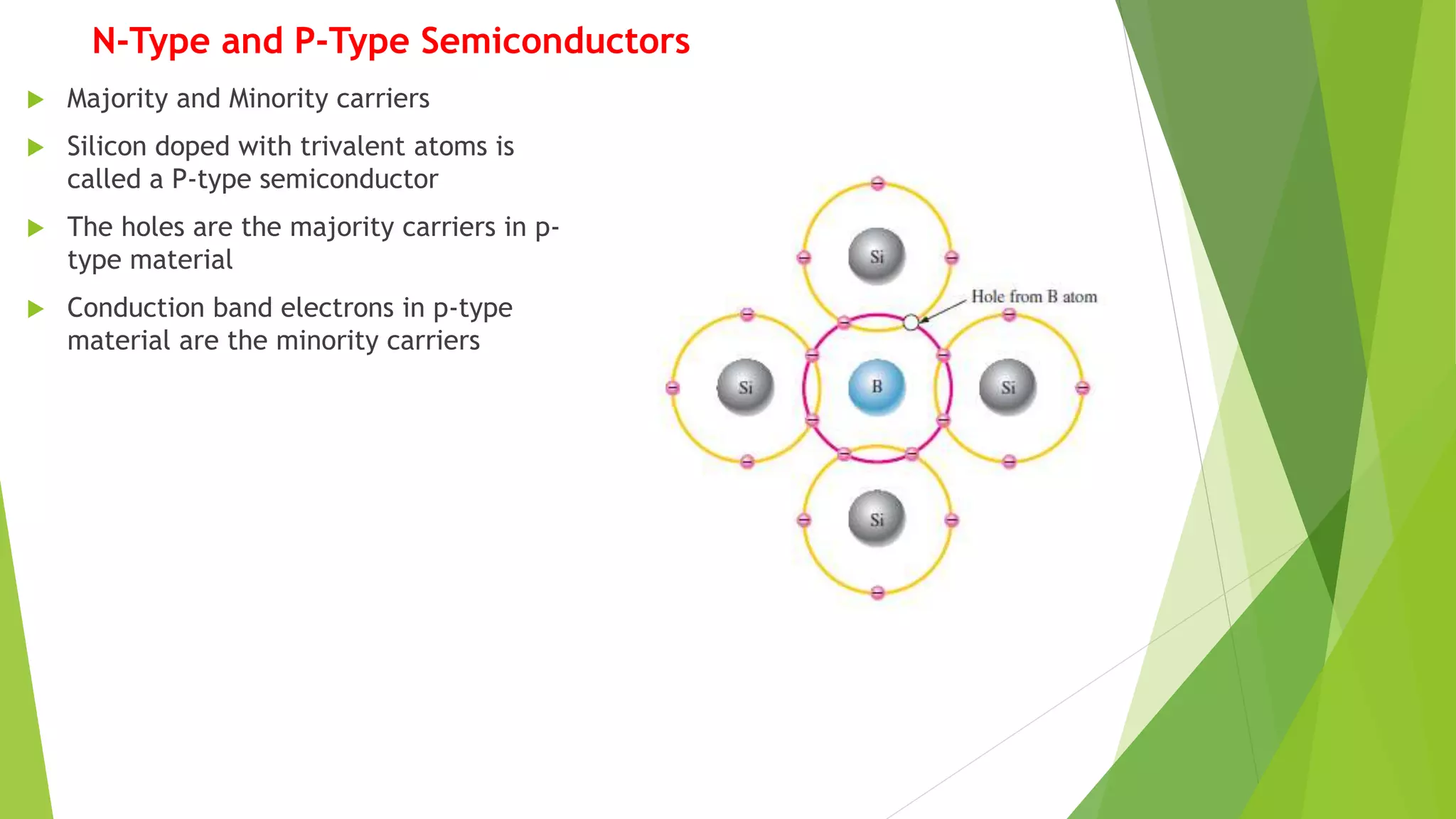 N-Type and P-Type Semiconductors

Majority and Minority carriers

Silicon doped with trivalent atoms is called a P-type semiconductor

The holes are the majority carriers in p-type material

Conduction band electrons in p-type material are the minority carriers

Si

Hole from B atom

Si

B

Si

Si